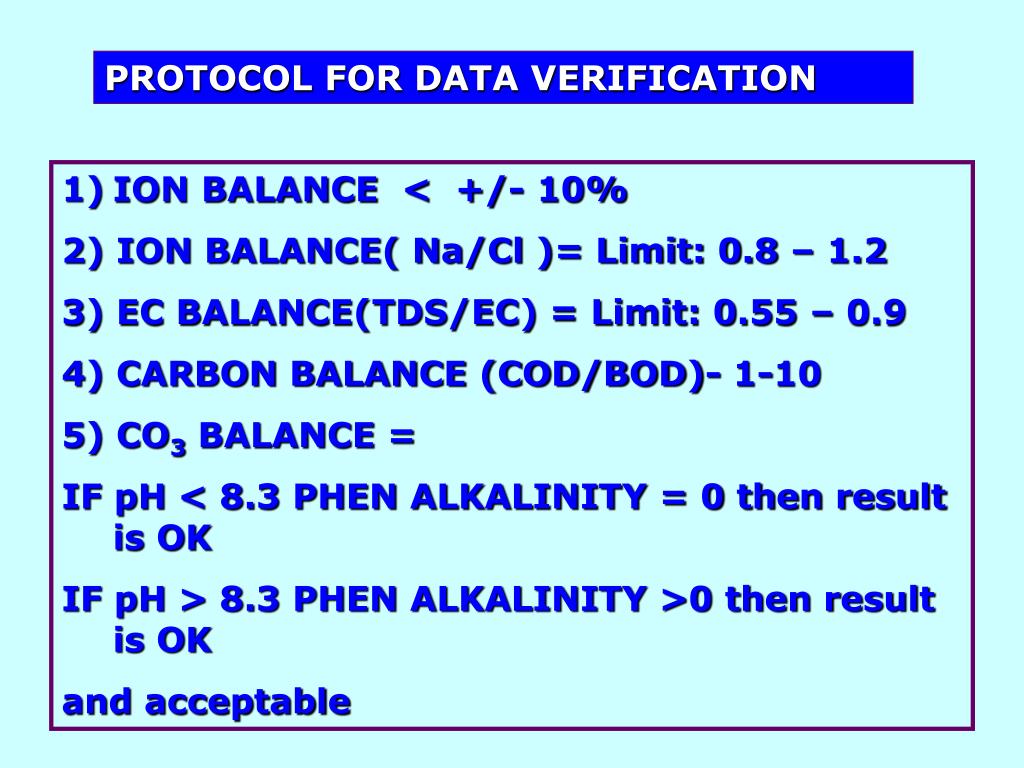 PROTOCOL FOR DATA VERIFICATION

1) ION BALANCE < +/- 10%

2) ION BALANCE( Na/Cl )= Limit: 0.8 – 1.2

3) EC BALANCE(TDS/EC) = Limit: 0.55 – 0.9

4) CARBON BALANCE (COD/BOD)- 1-10

5) $CO_3$ BALANCE =

IF pH < 8.3 PHEN ALKALINITY = 0 then result is OK

IF pH > 8.3 PHEN ALKALINITY >0 then result is OK

and acceptable